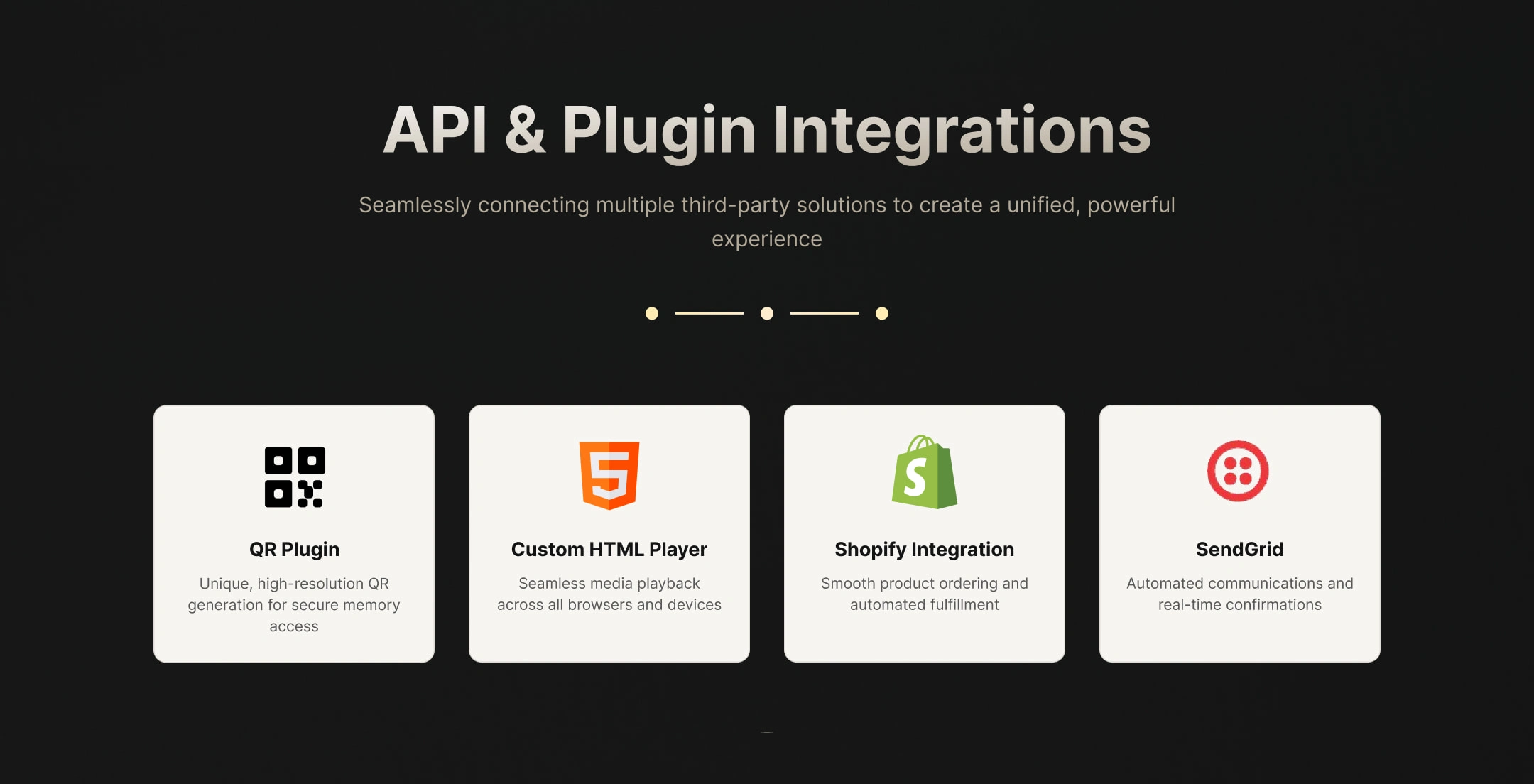 API & Plugin Integrations

Seamlessly connecting multiple third-party solutions to create a unified, powerful experience

QR Plugin

Unique, high-resolution QR generation for secure memory access

Custom HTML Player

Seamless media playback across all browsers and devices

Shopify Integration

Smooth product ordering and automated fulfillment

SendGrid

Automated communications and real-time confirmations